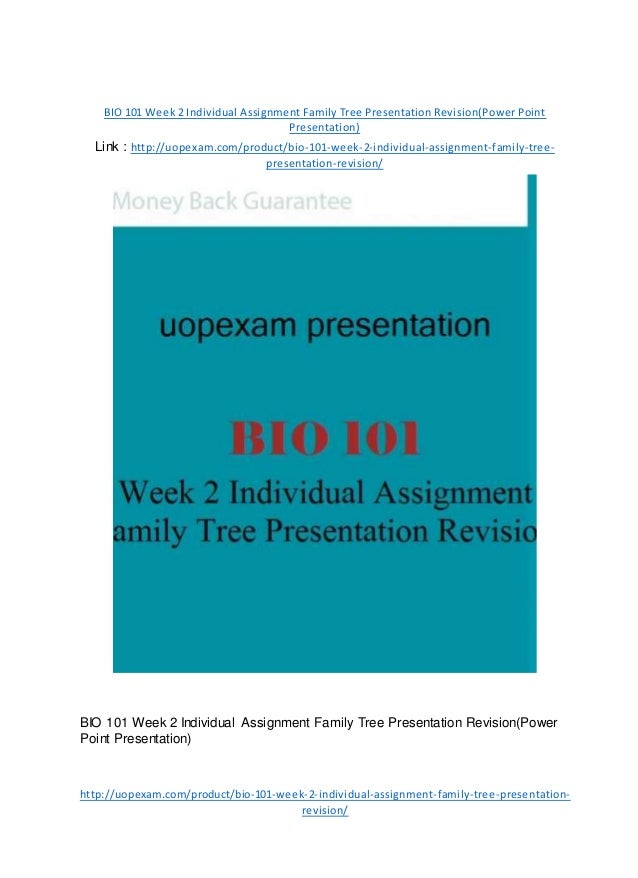 BIO 101 Week 2 Individual Assignment Family Tree Presentation Revision(Power Point Presentation)

Link : http://uopexam.com/product/bio-101-week-2-individual-assignment-family-tree-presentation-revision/

Money Back Guarantee

uopexam presentation

BIO 101

Week 2 Individual Assignment
amily Tree Presentation Revisio

BIO 101 Week 2 Individual Assignment Family Tree Presentation Revision(Power Point Presentation)

http://uopexam.com/product/bio-101-week-2-individual-assignment-family-tree-presentation-revision/